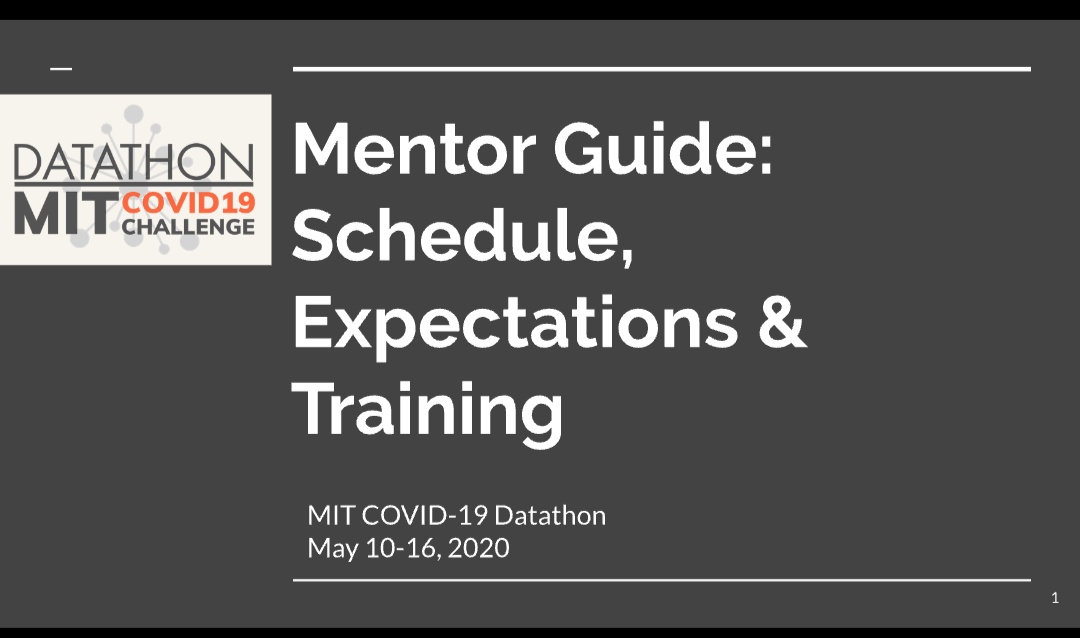 DATATHON
MIT COVID19 CHALLENGE

Mentor Guide: Schedule, Expectations & Training

MIT COVID-19 Datathon
May 10-16, 2020

1